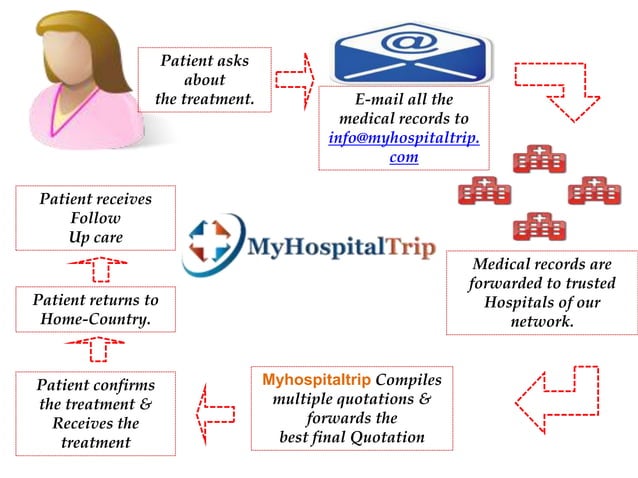 Patient asks about the treatment.

E-mail all the medical records to info@myhospitaltrip.com

Medical records are forwarded to trusted Hospitals of our network.

Myhospitaltrip Compiles multiple quotations & forwards the best final Quotation

Patient confirms the treatment & Receives the treatment

Patient returns to Home-Country.

Patient receives Follow Up care

MyHospitalTrip